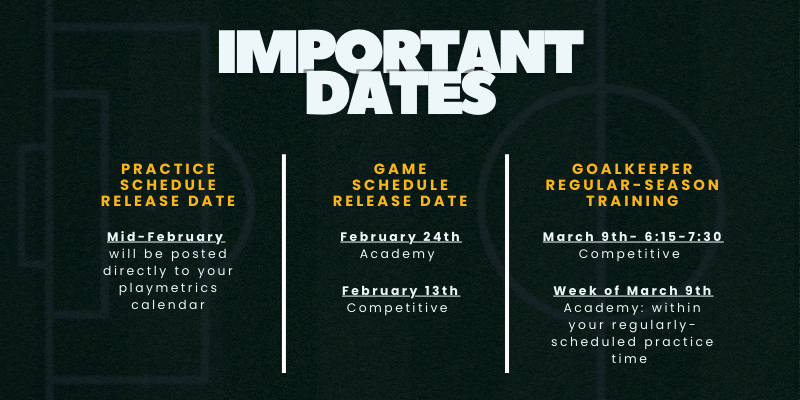 IMPORTANT DATES

PRACTICE SCHEDULE RELEASE DATE

Mid-February
will be posted directly to your playmetrics calendar

GAME SCHEDULE RELEASE DATE

February 24th
Academy

February 13th
Competitive

GOALKEEPER REGULAR-SEASON TRAINING

March 9th- 6:15-7:30
Competitive

Week of March 9th
Academy: within your regularly-scheduled practice time